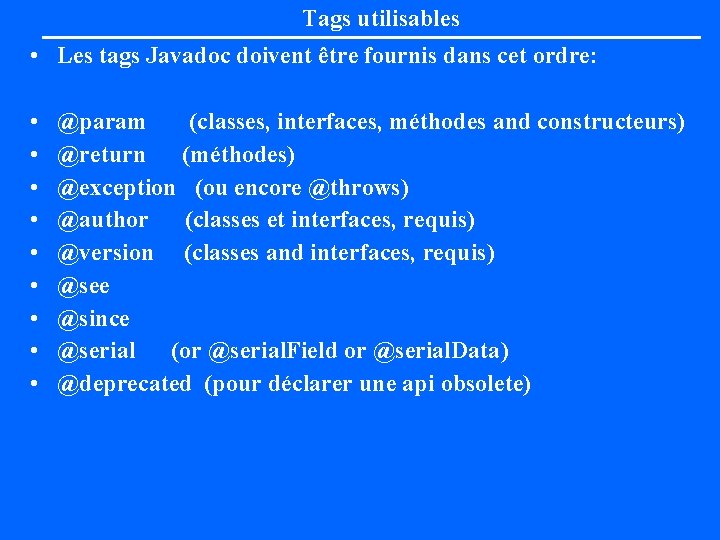 Tags utilisables

• Les tags Javadoc doivent être fournis dans cet ordre:

• @param (classes, interfaces, méthodes and constructeurs)
• @return (méthodes)
• @exception (ou encore @throws)
• @author (classes et interfaces, requis)
• @version (classes and interfaces, requis)
• @see
• @since
• @serial (or @serialField or @serialData)
• @deprecated (pour déclarer une api obsolete)